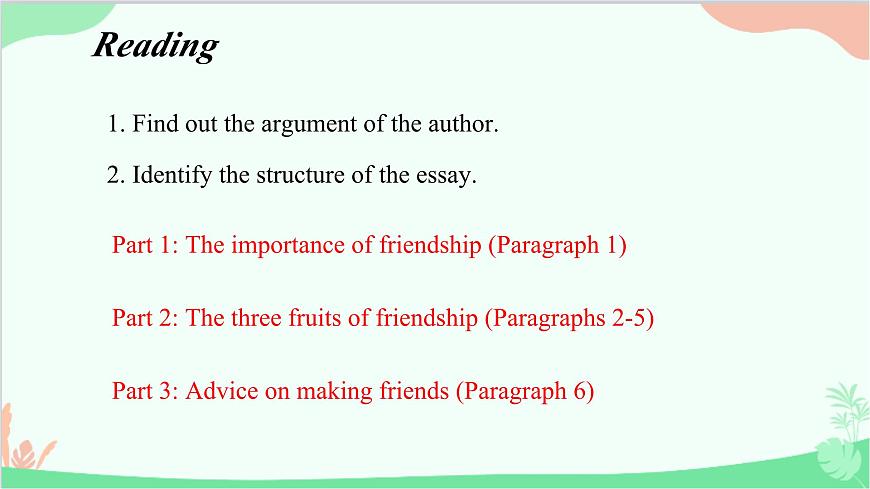 Reading

1. Find out the argument of the author.

2. Identify the structure of the essay.

Part 1: The importance of friendship (Paragraph 1)

Part 2: The three fruits of friendship (Paragraphs 2-5)

Part 3: Advice on making friends (Paragraph 6)